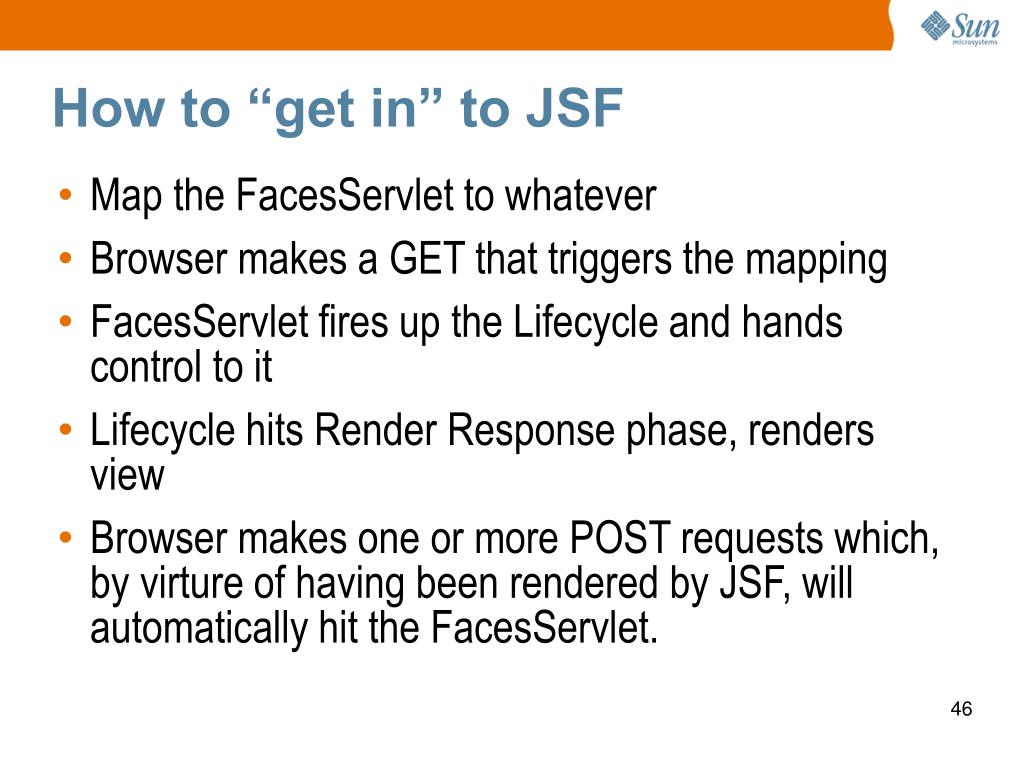 Sun microsystems

How to “get in” to JSF

• Map the FacesServlet to whatever
• Browser makes a GET that triggers the mapping
• FacesServlet fires up the Lifecycle and hands control to it
• Lifecycle hits Render Response phase, renders view
• Browser makes one or more POST requests which, by virture of having been rendered by JSF, will automatically hit the FacesServlet.

46